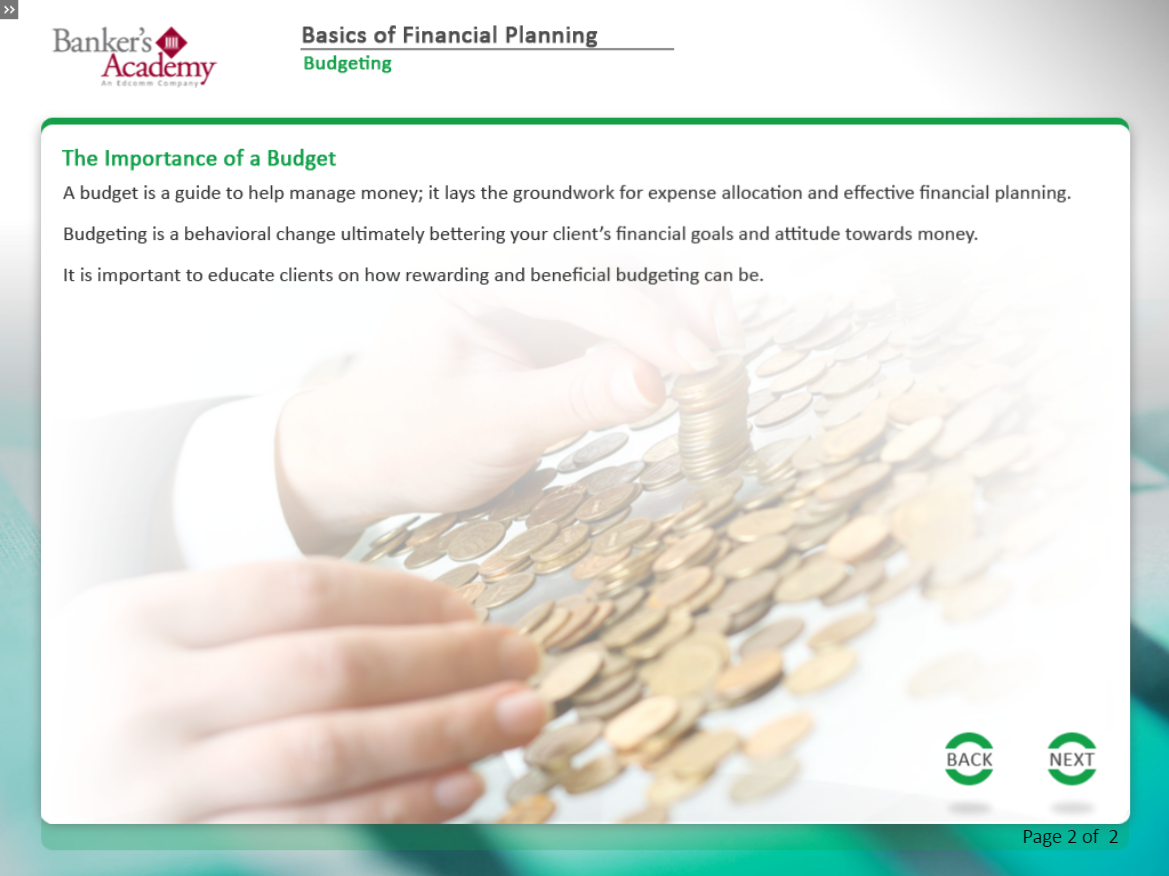 »

Banker's Academy
An Edcomm Company

Basics of Financial Planning
Budgeting

The Importance of a Budget

A budget is a guide to help manage money; it lays the groundwork for expense allocation and effective financial planning.

Budgeting is a behavioral change ultimately bettering your client's financial goals and attitude towards money.

It is important to educate clients on how rewarding and beneficial budgeting can be.

BACK

NEXT

Page 2 of 2